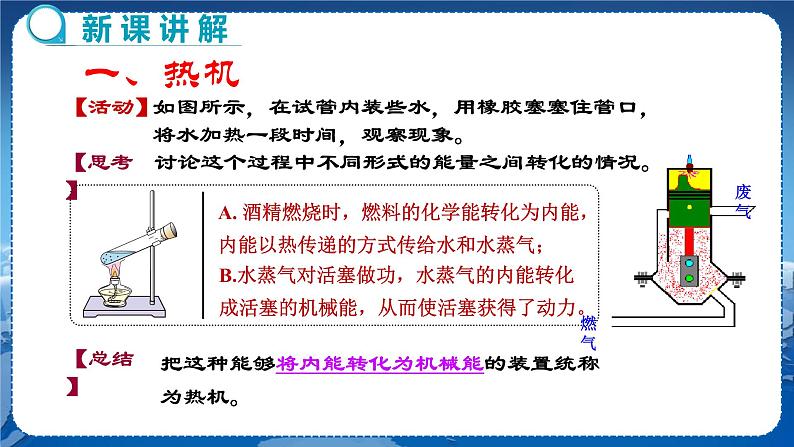 新课讲解

一、热机

【活动】如图所示，在试管内装些水，用橡胶塞塞住管口，将水加热一段时间，观察现象。

【思考】讨论这个过程中不同形式的能量之间转化的情况。

A. 酒精燃烧时，燃料的化学能转化为内能，内能以热传递的方式传给水和水蒸气；
B.水蒸气对活塞做功，水蒸气的内能转化成活塞的机械能，从而使活塞获得了动力。

废气

燃气

【总结】把这种能够将内能转化为机械能的装置统称为热机。